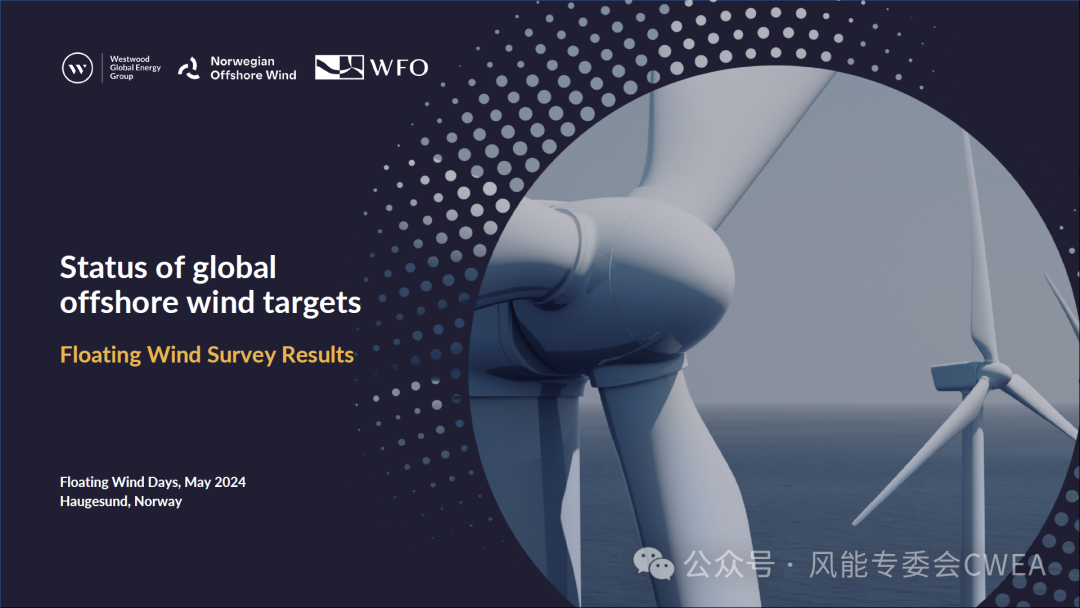 Westwood Global Energy Group

Norwegian Offshore Wind

WFO

Status of global offshore wind targets

Floating Wind Survey Results

Floating Wind Days, May 2024
Haugesund, Norway

公众号 · 风能专委会CWEA